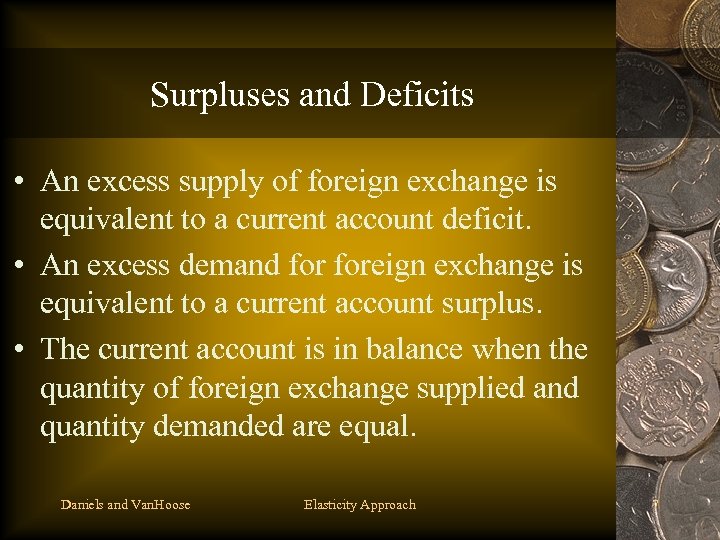 Surpluses and Deficits

• An excess supply of foreign exchange is equivalent to a current account deficit.

• An excess demand for foreign exchange is equivalent to a current account surplus.

• The current account is in balance when the quantity of foreign exchange supplied and quantity demanded are equal.

Daniels and VanHoose

Elasticity Approach